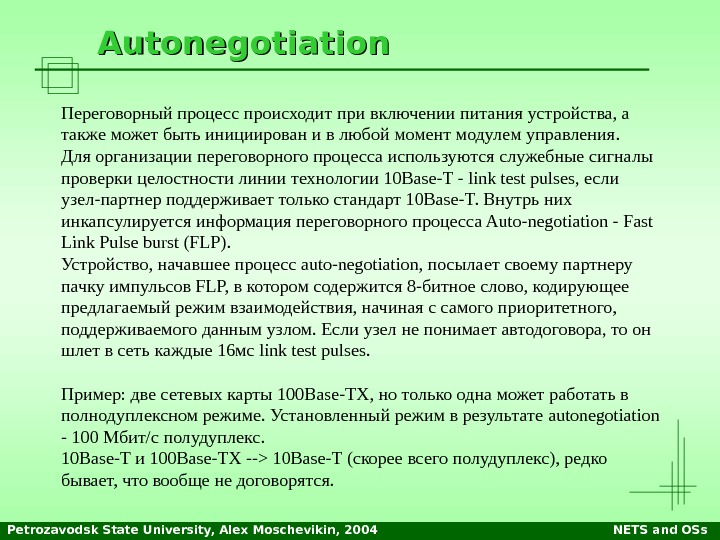 Autonegotiation

Переговорный процесс происходит при включении питания устройства, а также может быть инициирован и в любой момент модулем управления.
Для организации переговорного процесса используются служебные сигналы проверки целостности линии технологии 10Base-T - link test pulses, если узел-партнер поддерживает только стандарт 10Base-T. Внутрь них инкапсулируется информация переговорного процесса Auto-negotiation - Fast Link Pulse burst (FLP).
Устройство, начавшее процесс auto-negotiation, посылает своему партнеру пачку импульсов FLP, в котором содержится 8-битное слово, кодирующее предлагаемый режим взаимодействия, начиная с самого приоритетного, поддерживаемого данным узлом. Если узел не понимает автодоговора, то он шлет в сеть каждые 16мс link test pulses.

Пример: две сетевых карты 100Base-TX, но только одна может работать в полнодуплексном режиме. Установленный режим в результате autonegotiation - 100 Мбит/с полудуплекс.
10Base-T и 100Base-TX --> 10Base-T (скорее всего полудуплекс), редко бывает, что вообще не договорятся.

Petrozavodsk State University, Alex Moschevikin, 2004

NETS and OSs